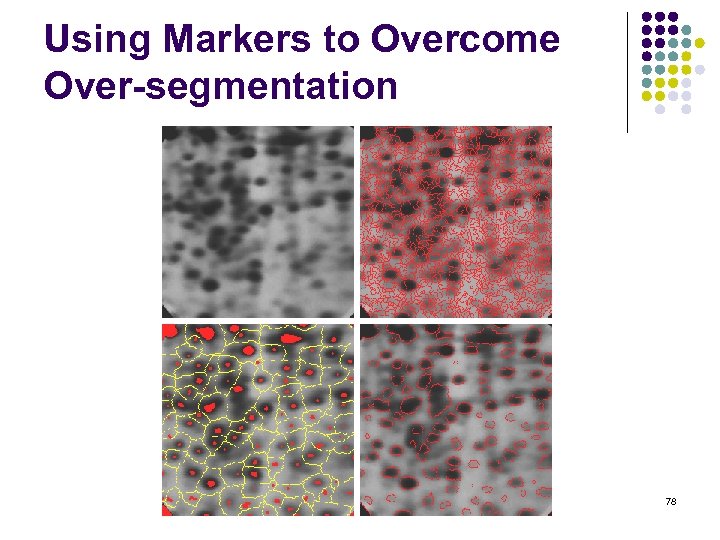 Using Markers to Overcome Over-segmentation

78